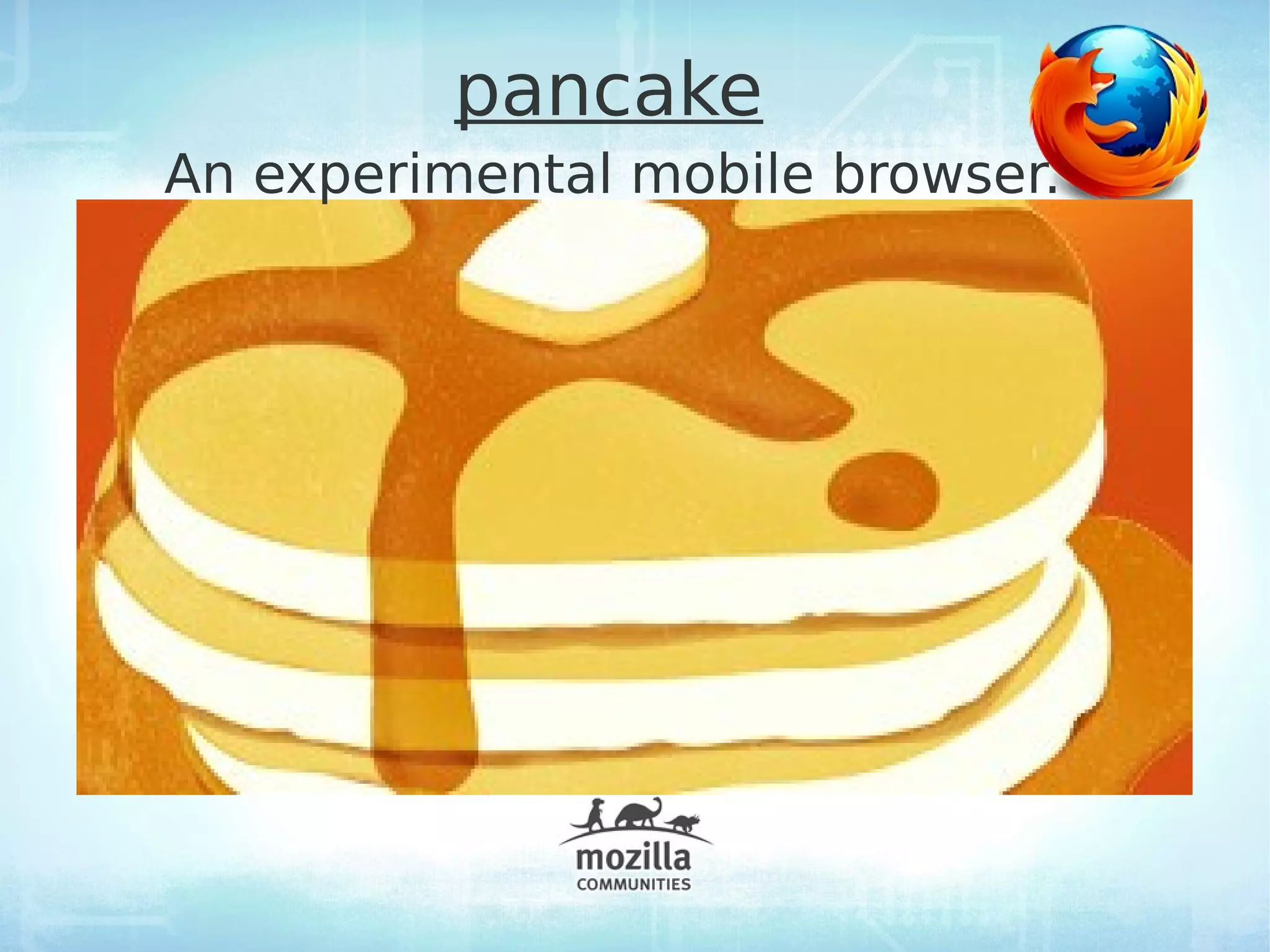 pancake

An experimental mobile browser.

mozilla
COMMUNITIES